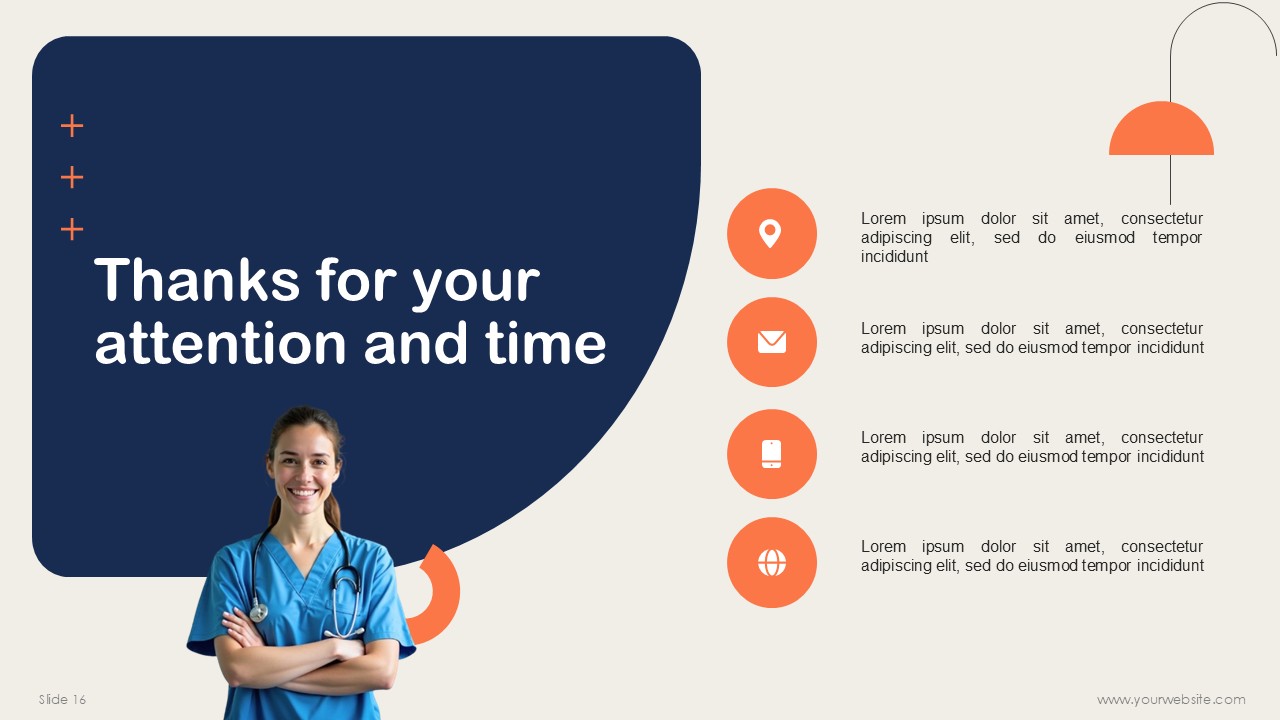 Thanks for your attention and time

Lorem ipsum dolor sit amet, consectetur adipiscing elit, sed do eiusmod tempor incididunt

Lorem ipsum dolor sit amet, consectetur adipiscing elit, sed do eiusmod tempor incididunt

Lorem ipsum dolor sit amet, consectetur adipiscing elit, sed do eiusmod tempor incididunt

Lorem ipsum dolor sit amet, consectetur adipiscing elit, sed do eiusmod tempor incididunt

Slide 16

www.yourwebsite.com